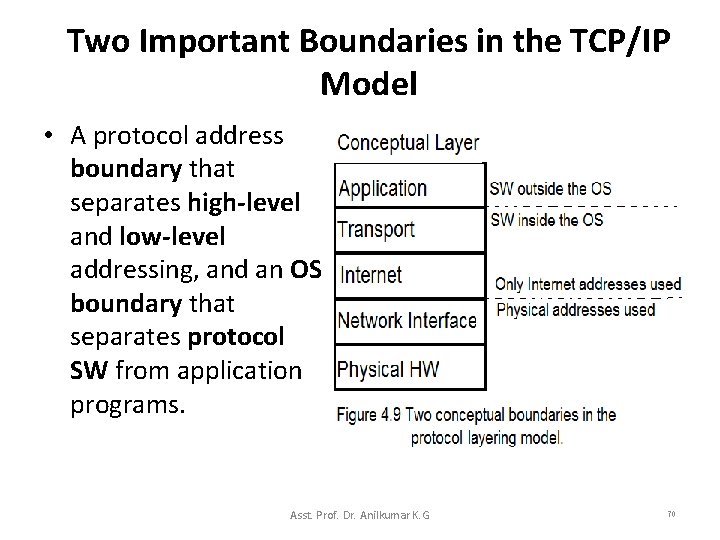 Two Important Boundaries in the TCP/IP Model

• A protocol address boundary that separates high-level and low-level addressing, and an OS boundary that separates protocol SW from application programs.

Conceptual Layer

Application

Transport

Internet

Network Interface

Physical HW

SW outside the OS

SW inside the OS

Only Internet addresses used

Physical addresses used

Figure 4.9 Two conceptual boundaries in the protocol layering model.

Asst. Prof. Dr. Anilkumar K.G

70